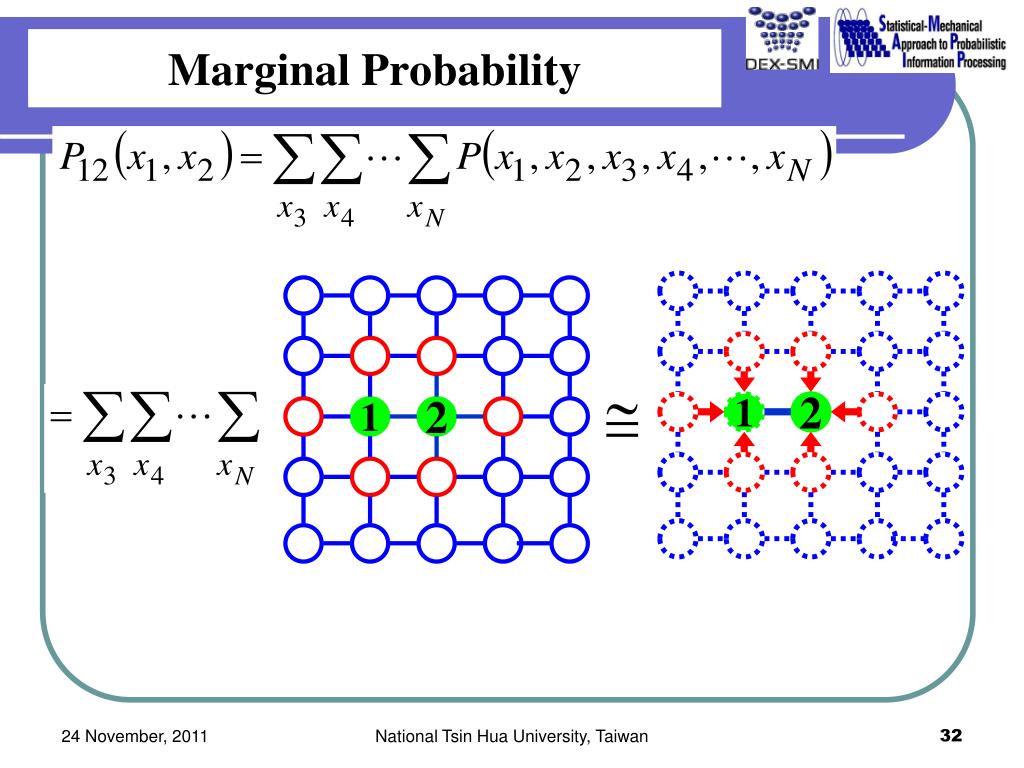 Marginal Probability

DEX-SMI

Statistical-Mechanical Approach to Probabilistic Information Processing

$P_{12}(x_1, x_2) = \sum_{x_3} \sum_{x_4} \cdots \sum_{x_N} P(x_1, x_2, x_3, x_4, \cdots, x_N)$

$= \sum_{x_3} \sum_{x_4} \cdots \sum_{x_N}$

1 2

$\cong$

1 2

24 November, 2011

National Tsin Hua University, Taiwan

32